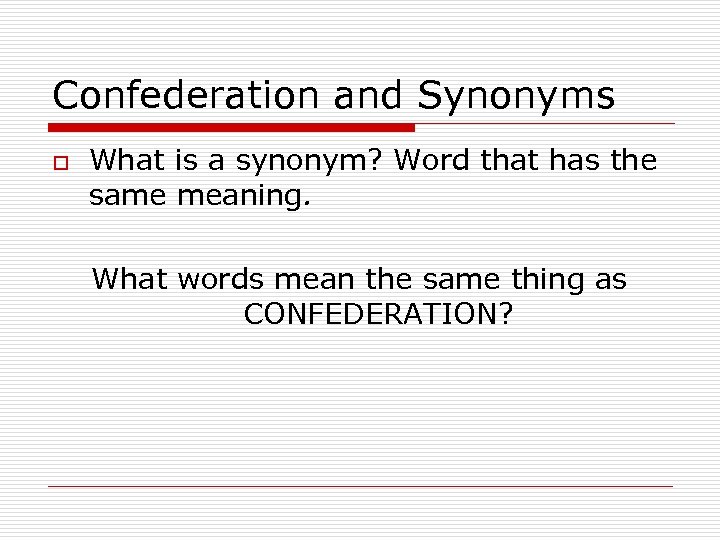 Confederation and Synonyms

What is a synonym? Word that has the same meaning.

What words mean the same thing as CONFEDERATION?